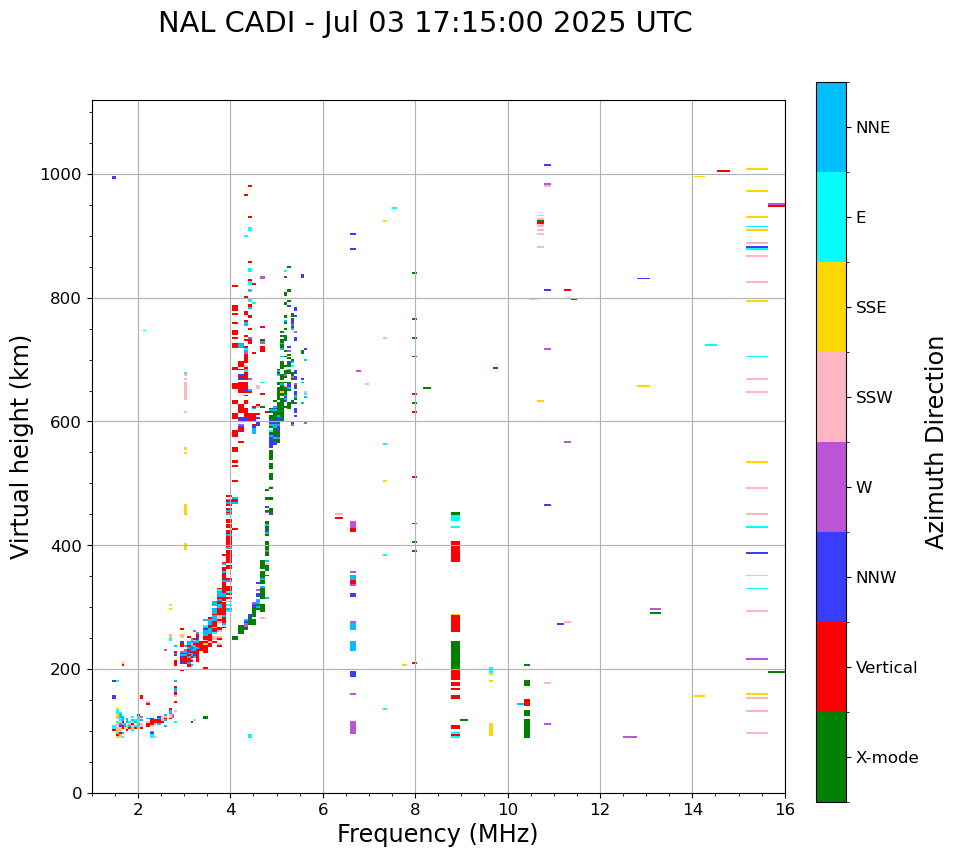 NAL CADI - Jul 03 17:15:00 2025 UTC

Virtual height (km)

1000
800
600
400
200
0

2
4
6
8
10
12
14
16

Frequency (MHz)

NNE
E
SSE
SSW
W
NNW
Vertical
X-mode

Azimuth Direction